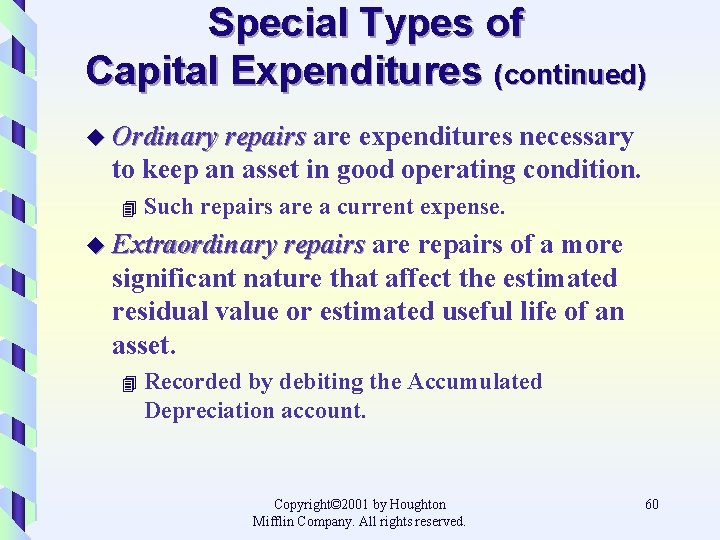 Special Types of Capital Expenditures (continued)

Ordinary repairs are expenditures necessary to keep an asset in good operating condition.

Such repairs are a current expense.

Extraordinary repairs are repairs of a more significant nature that affect the estimated residual value or estimated useful life of an asset.

Recorded by debiting the Accumulated Depreciation account.

Copyright©2001 by Houghton Mifflin Company. All rights reserved.

60